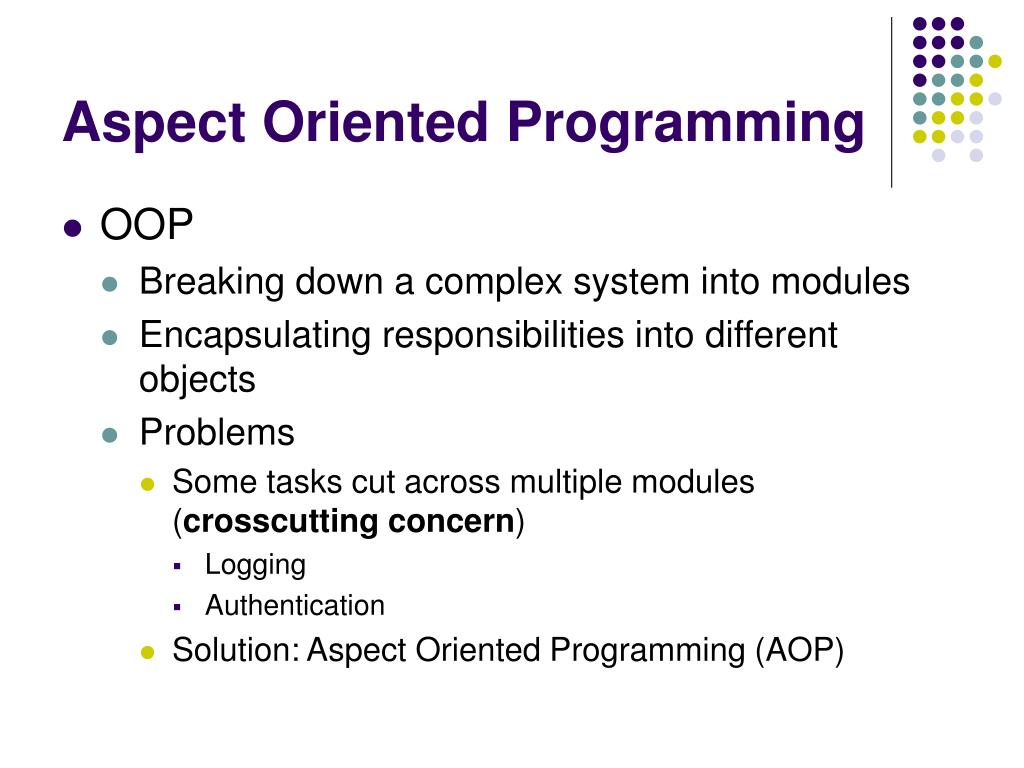 Aspect Oriented Programming

- OOP
  - Breaking down a complex system into modules
  - Encapsulating responsibilities into different objects
  - Problems
    - Some tasks cut across multiple modules (**crosscutting concern**)
      - Logging
      - Authentication
    - Solution: Aspect Oriented Programming (AOP)